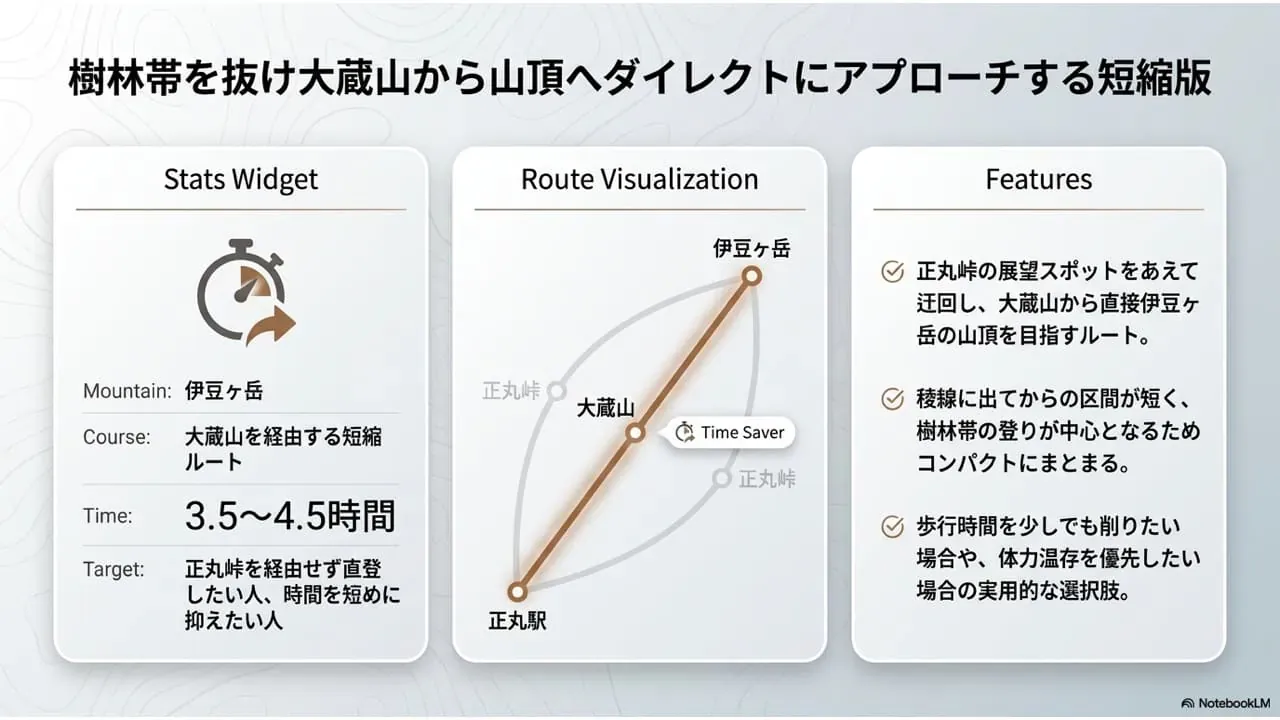 樹林帯を抜け大蔵山から山頂へダイレクトにアプローチする短縮版

Stats Widget

Mountain: 伊豆ヶ岳

Course: 大蔵山を経由する短縮ルート

Time: 3.5〜4.5時間

Target: 正丸峠を経由せず直登したい人、時間を短めに抑えたい人

Route Visualization

伊豆ヶ岳

正丸峠

大蔵山

Time Saver

正丸峠

正丸駅

Features

正丸峠の展望スポットをあえて迂回し、大蔵山から直接伊豆ヶ岳の山頂を目指すルート。

稜線に出てからの区間が短く、樹林帯の登りが中心となるためコンパクトにまとまる。

歩行時間を少しでも削りたい場合や、体力温存を優先したい場合の実用的な選択肢。

NotebookLM